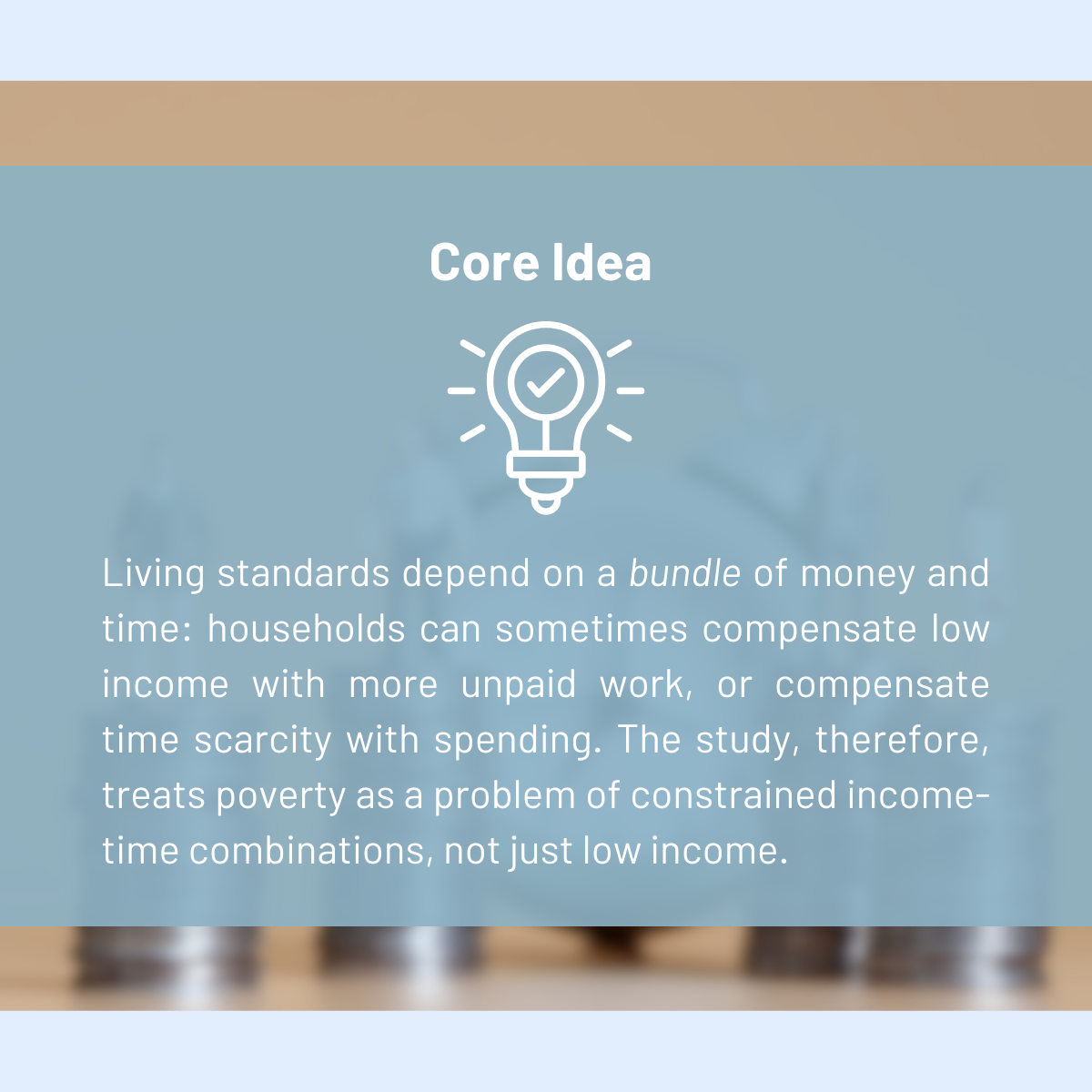 Core Idea

Living standards depend on a bundle of money and time: households can sometimes compensate low income with more unpaid work, or compensate time scarcity with spending. The study, therefore, treats poverty as a problem of constrained income-time combinations, not just low income.